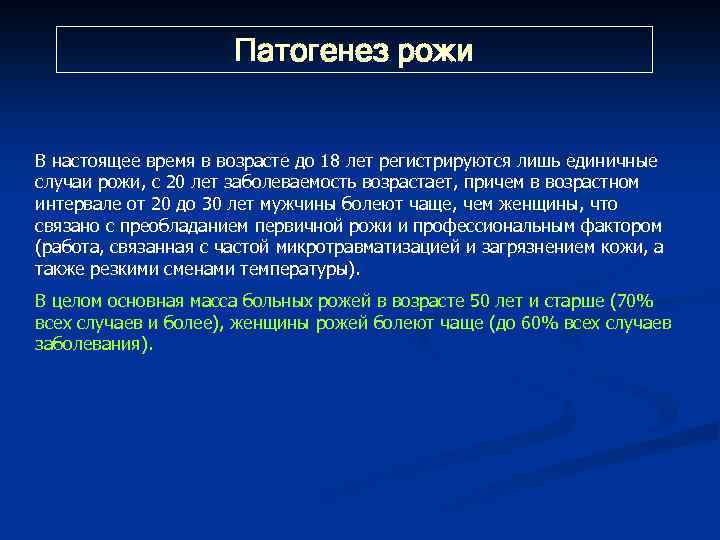 Патогенез рожи

В настоящее время в возрасте до 18 лет регистрируются лишь единичные случаи рожи, с 20 лет заболеваемость возрастает, причем в возрастном интервале от 20 до 30 лет мужчины болеют чаще, чем женщины, что связано с преобладанием первичной рожи и профессиональным фактором (работа, связанная с частой микротравматизацией и загрязнением кожи, а также резкими сменами температуры).

В целом основная масса больных рожей в возрасте 50 лет и старше (70% всех случаев и более), женщины рожей болеют чаще (до 60% всех случаев заболевания).